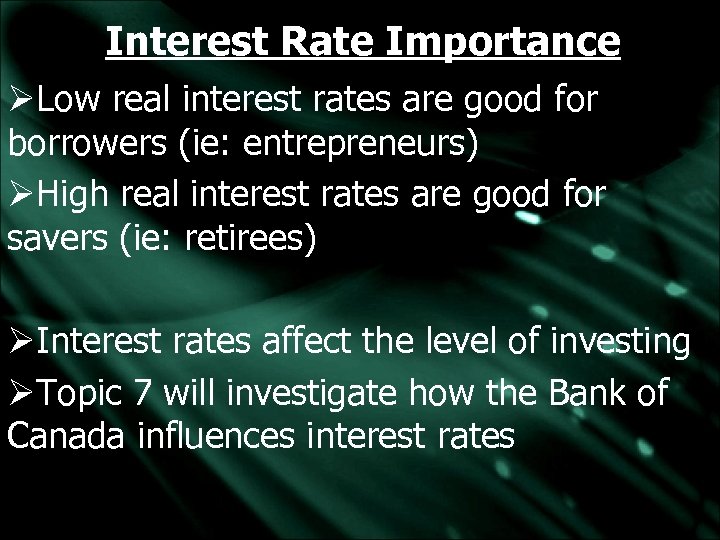 Interest Rate Importance

➢Low real interest rates are good for borrowers (ie: entrepreneurs)

➢High real interest rates are good for savers (ie: retirees)

➢Interest rates affect the level of investing

➢Topic 7 will investigate how the Bank of Canada influences interest rates